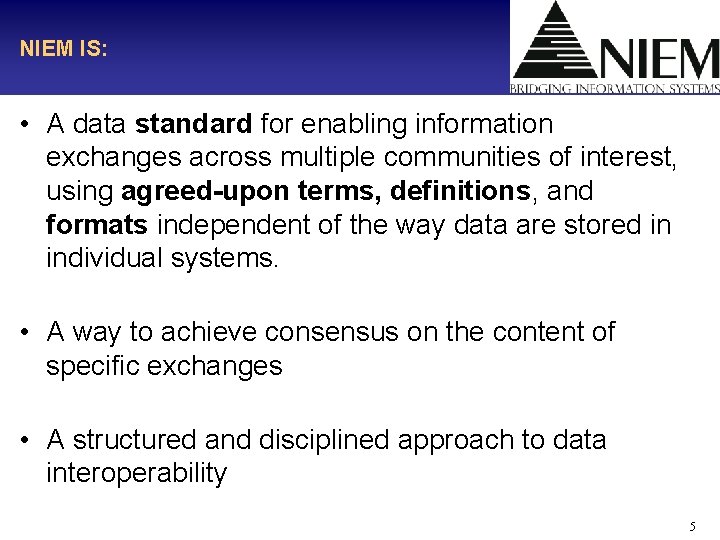 NIEM IS:

NIEM
BRIDGING INFORMATION SYSTEMS

• A data standard for enabling information exchanges across multiple communities of interest, using agreed-upon terms, definitions, and formats independent of the way data are stored in individual systems.

• A way to achieve consensus on the content of specific exchanges

• A structured and disciplined approach to data interoperability

5